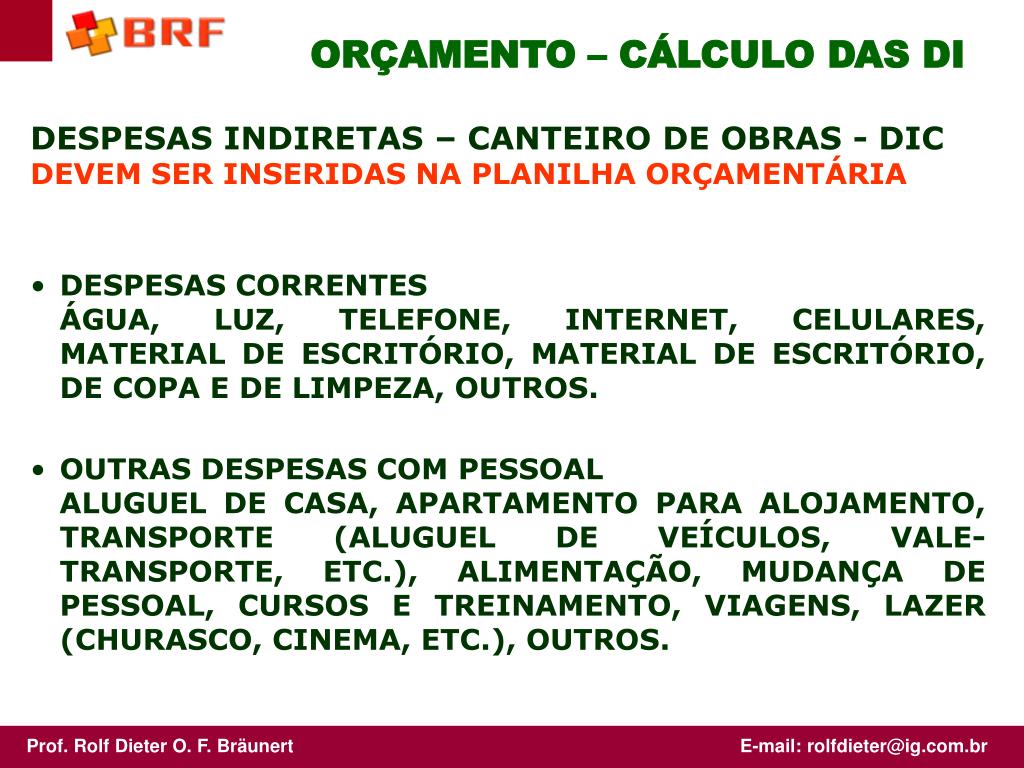 BRF

ORÇAMENTO – CÁLCULO DAS DI

DESPESAS INDIRETAS – CANTEIRO DE OBRAS - DIC
DEVEM SER INSERIDAS NA PLANILHA ORÇAMENTÁRIA

• DESPESAS CORRENTES
ÁGUA, LUZ, TELEFONE, INTERNET, CELULARES, MATERIAL DE ESCRITÓRIO, MATERIAL DE ESCRITÓRIO, DE COPA E DE LIMPEZA, OUTROS.

• OUTRAS DESPESAS COM PESSOAL
ALUGUEL DE CASA, APARTAMENTO PARA ALOJAMENTO, TRANSPORTE (ALUGUEL DE VEÍCULOS, VALE-TRANSPORTE, ETC.), ALIMENTAÇÃO, MUDANÇA DE PESSOAL, CURSOS E TREINAMENTO, VIAGENS, LAZER (CHURASCO, CINEMA, ETC.), OUTROS.

Prof. Rolf Dieter O. F. Bräunert
E-mail: rolfdieter@ig.com.br